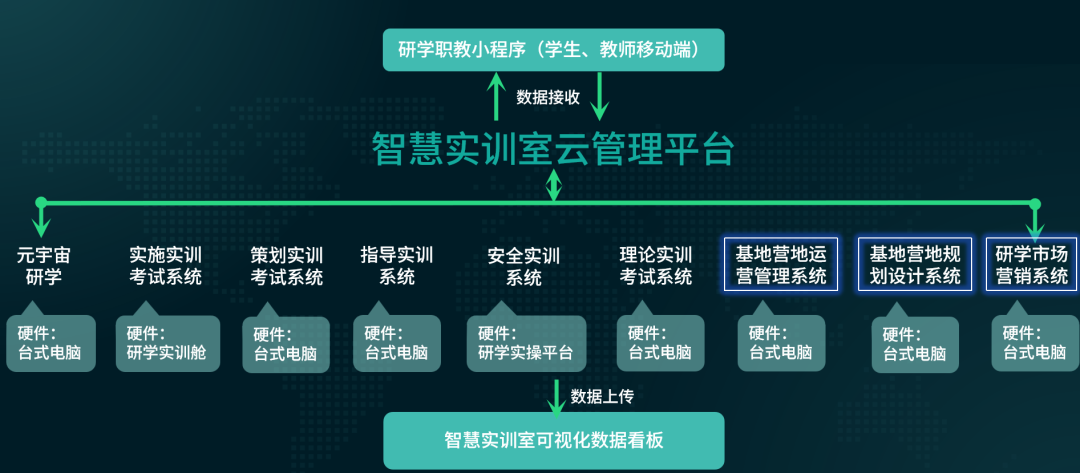 研学职教小程序（学生、教师移动端）

数据接收

智慧实训室云管理平台

元宇宙研学

硬件：台式电脑

实施实训考试系统

硬件：研学实训舱

策划实训考试系统

硬件：台式电脑

指导实训系统

硬件：台式电脑

安全实训系统

硬件：研学实操平台

理论实训考试系统

硬件：台式电脑

基地营地运营管理系统

硬件：台式电脑

基地营地规划设计系统

硬件：台式电脑

研学市场营销系统

硬件：台式电脑

数据上传

智慧实训室可视化数据看板